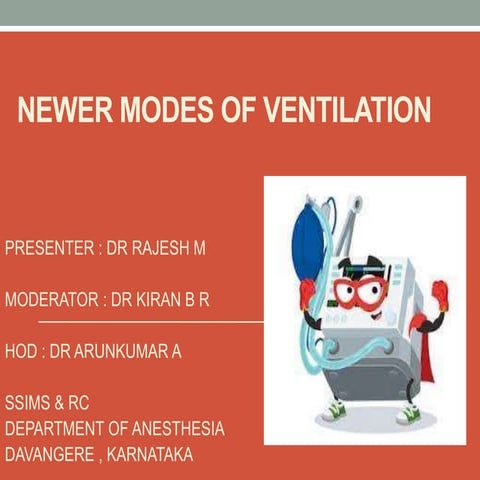 NEWER MODES OF VENTILATION

PRESENTER : DR RAJESH M

MODERATOR : DR KIRAN B R

HOD : DR ARUNKUMAR A

SSIMS & RC
DEPARTMENT OF ANESTHESIA
DAVANGERE , KARNATAKA